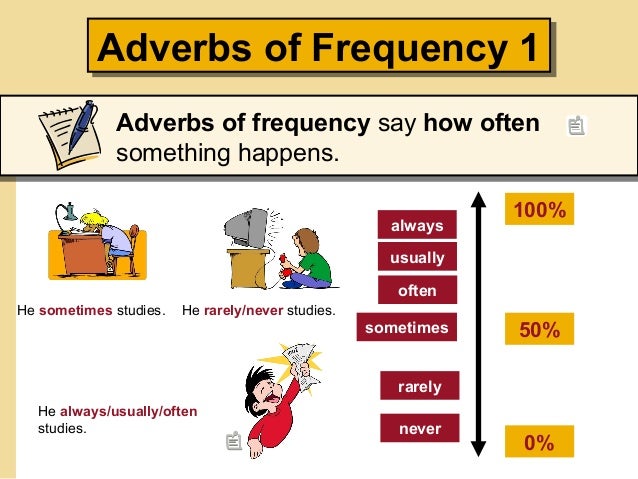 Adverbs of Frequency 1

Adverbs of frequency say how often something happens.

He sometimes studies.

He rarely/never studies.

He always/usually/often studies.

always
usually
often
sometimes
rarely
never

100%
50%
0%